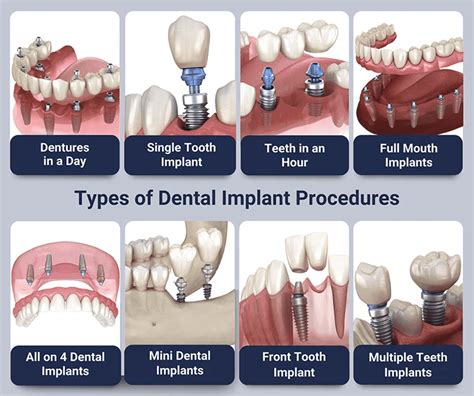 Dentures in a Day

Single Tooth Implant

Teeth in an Hour

Full Mouth Implants

Types of Dental Implant Procedures

All on 4 Dental Implants

Mini Dental Implants

Front Tooth Implant

Multiple Teeth Implants